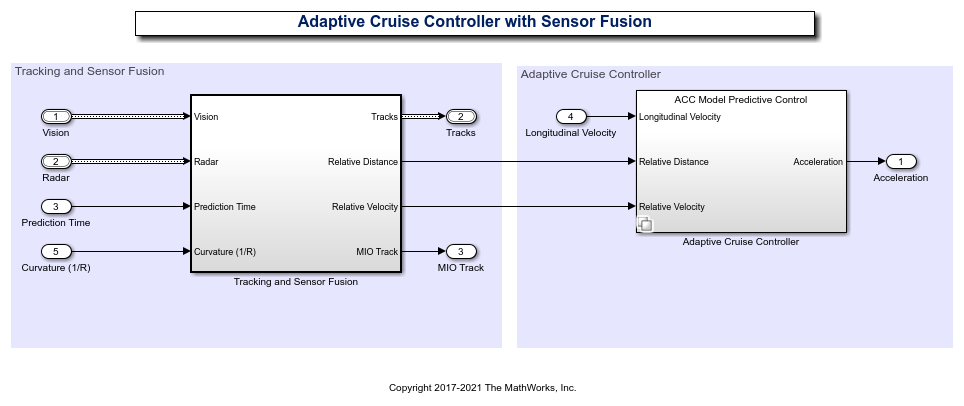 Adaptive Cruise Controller with Sensor Fusion

Tracking and Sensor Fusion

1
Vision

2
Radar

3
Prediction Time

5
Curvature (1/R)

Vision
Radar
Prediction Time
Curvature (1/R)

Tracks
Relative Distance
Relative Velocity
MIO Track

Tracking and Sensor Fusion

2
Tracks

3
MIO Track

Adaptive Cruise Controller

4
Longitudinal Velocity

ACC Model Predictive Control
Longitudinal Velocity
Relative Distance
Relative Velocity
Acceleration

Adaptive Cruise Controller

1
Acceleration

Copyright 2017-2021 The MathWorks, Inc.